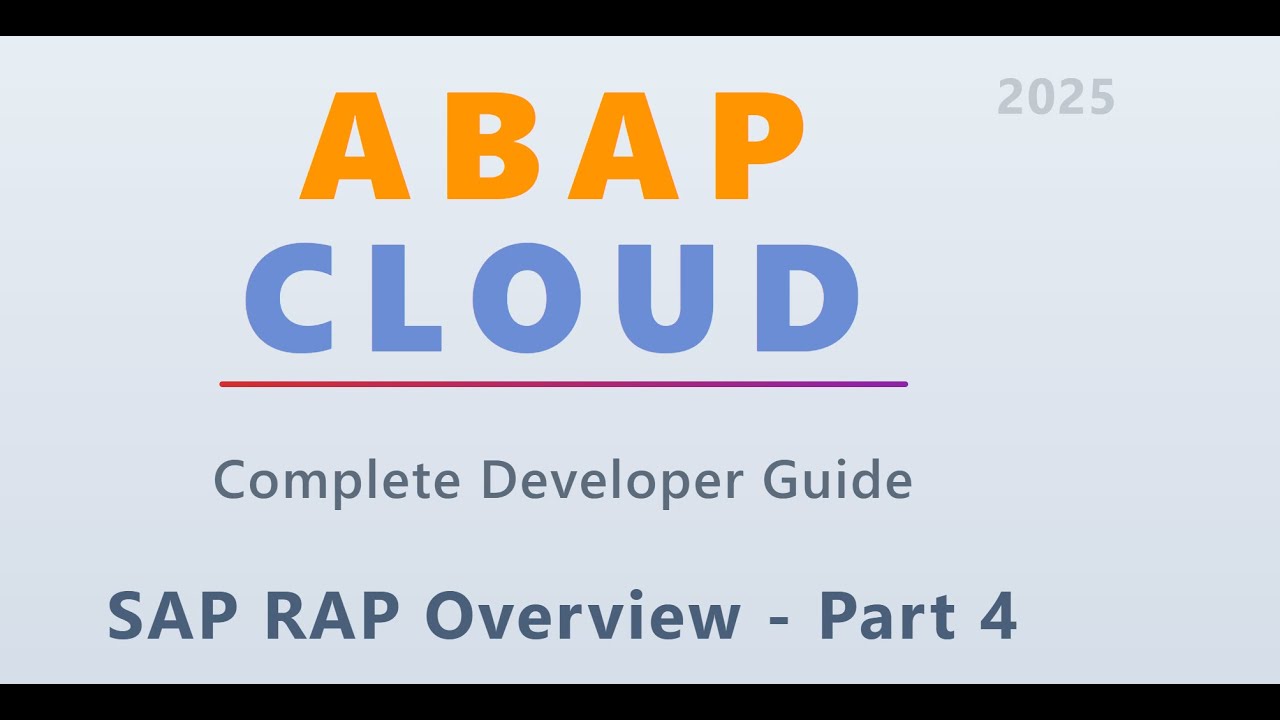 2025

ABAP
CLOUD

Complete Developer Guide

SAP RAP Overview - Part 4